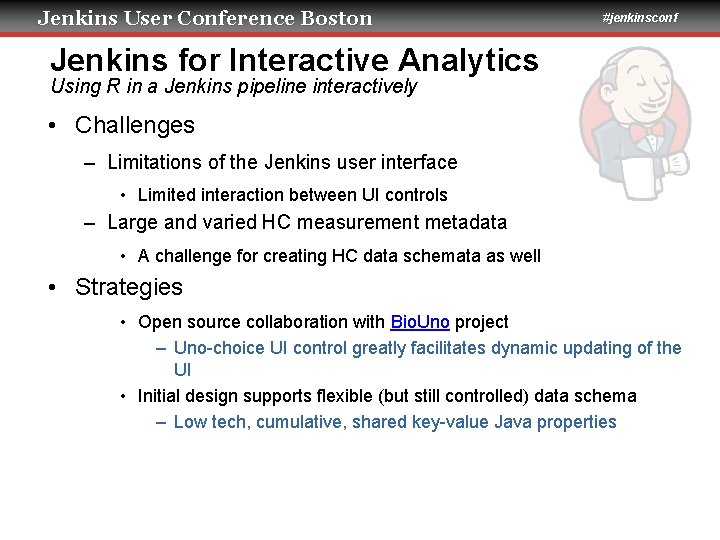 Jenkins User Conference Boston

#jenkinsconf

Jenkins for Interactive Analytics

Using R in a Jenkins pipeline interactively

• Challenges

– Limitations of the Jenkins user interface

• Limited interaction between UI controls

– Large and varied HC measurement metadata

• A challenge for creating HC data schemata as well

• Strategies

• Open source collaboration with BioUno project

– Uno-choice UI control greatly facilitates dynamic updating of the UI

• Initial design supports flexible (but still controlled) data schema

– Low tech, cumulative, shared key-value Java properties